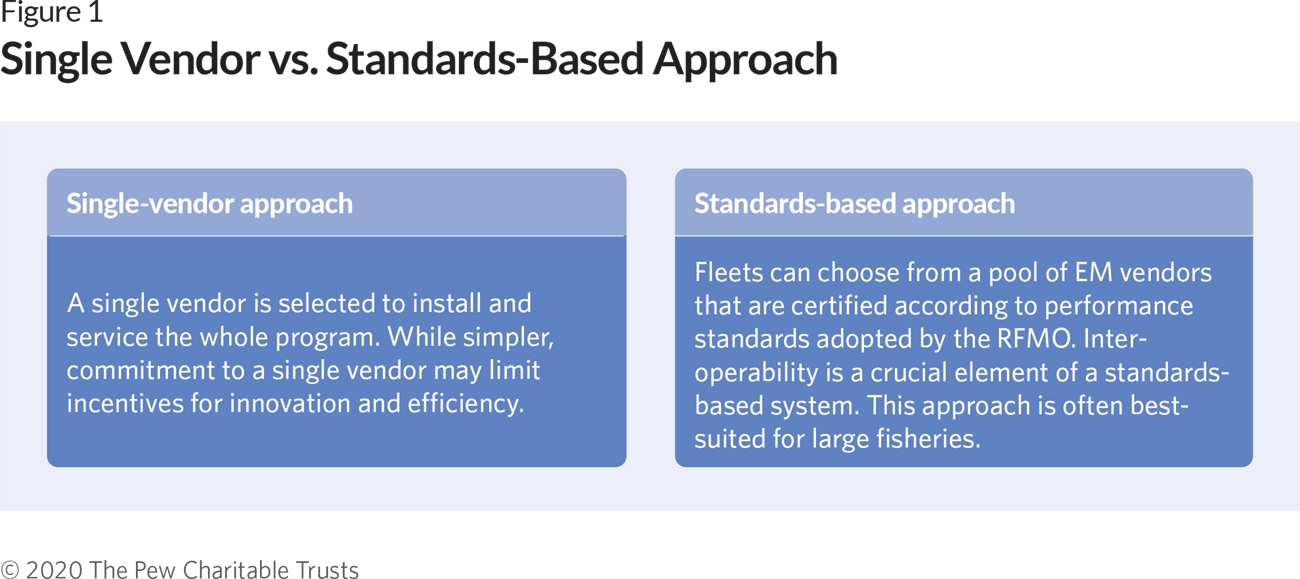 Figure 1
Single Vendor vs. Standards-Based Approach

Single-vendor approach

A single vendor is selected to install and service the whole program. While simpler, commitment to a single vendor may limit incentives for innovation and efficiency.

Standards-based approach

Fleets can choose from a pool of EM vendors that are certified according to performance standards adopted by the RFMO. Interoperability is a crucial element of a standards-based system. This approach is often best-suited for large fisheries.

© 2020 The Pew Charitable Trusts